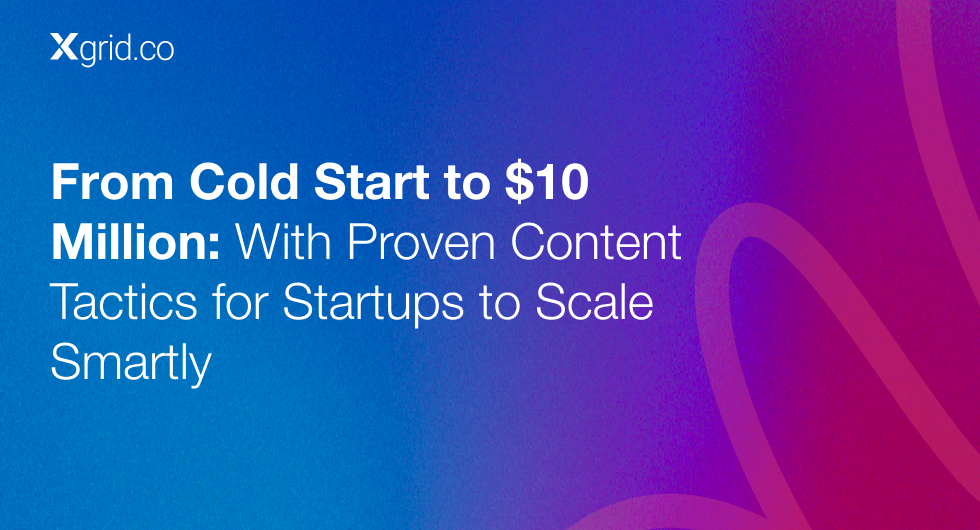 Xgrid.co

From Cold Start to \$10 Million: With Proven Content Tactics for Startups to Scale Smartly